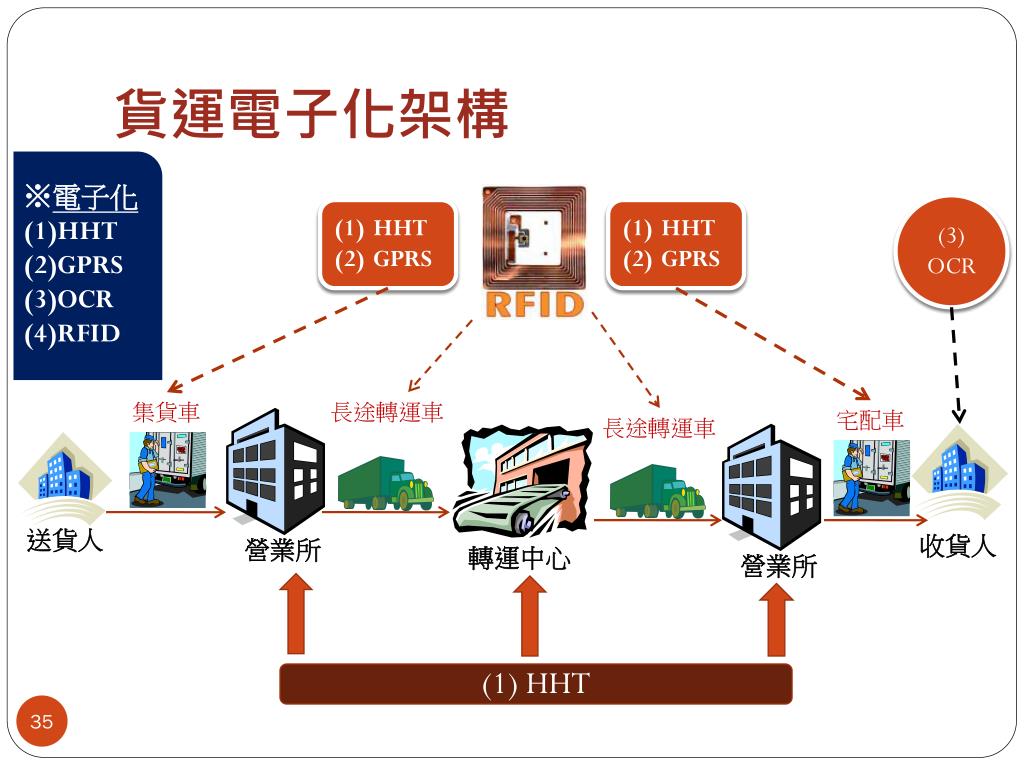 貨運電子化架構

※電子化
(1)HHT
(2)GPRS
(3)OCR
(4)RFID

(1) HHT
(2) GPRS

RFID

(1) HHT
(2) GPRS

(3)
OCR

集貨車

長途轉運車

長途轉運車

宅配車

送貨人

營業所

轉運中心

營業所

收貨人

(1) HHT

35